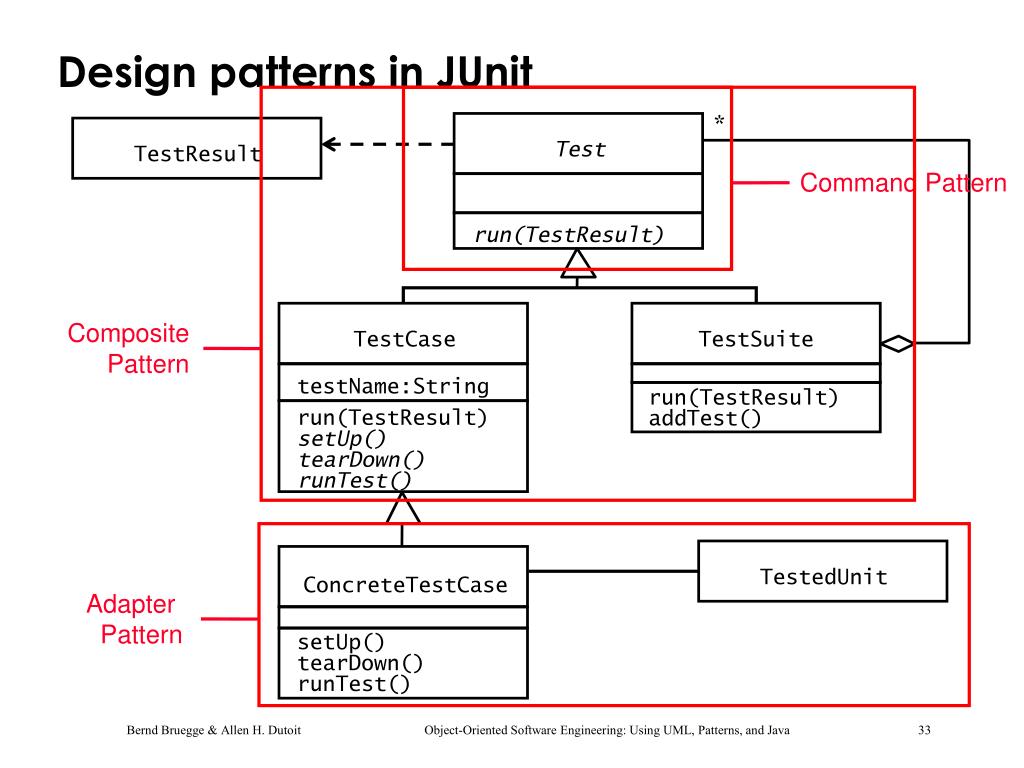 Design patterns in JUnit

TestResult

Test

*

run(TestResult)

Command Pattern

Composite Pattern

TestCase

testName:String

run(TestResult)
setUp()
tearDown()
runTest()

TestSuite

run(TestResult)
addTest()

Adapter Pattern

ConcreteTestCase

setUp()
tearDown()
runTest()

TestedUnit

Bernd Bruegge & Allen H. Dutoit

Object-Oriented Software Engineering: Using UML, Patterns, and Java

33